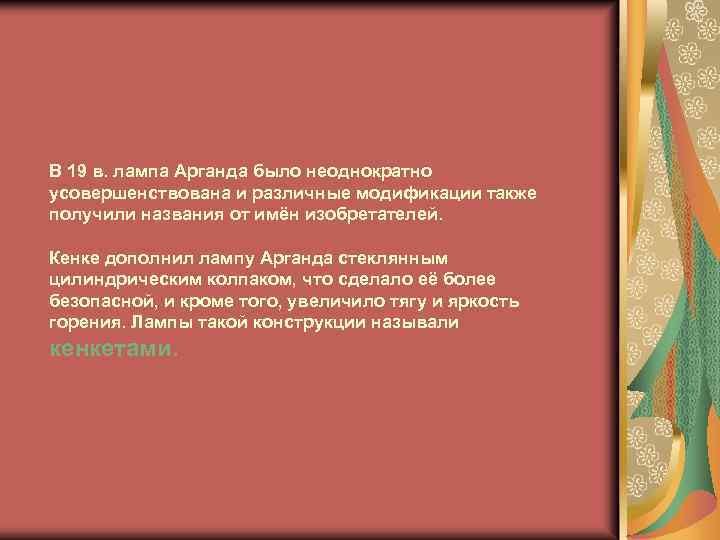 В 19 в. лампа Арганда было неоднократно усовершенствована и различные модификации также получили названия от имён изобретателей.

Кенке дополнил лампу Арганда стеклянным цилиндрическим колпаком, что сделало её более безопасной, и кроме того, увеличило тягу и яркость горения. Лампы такой конструкции называли кенкетами.